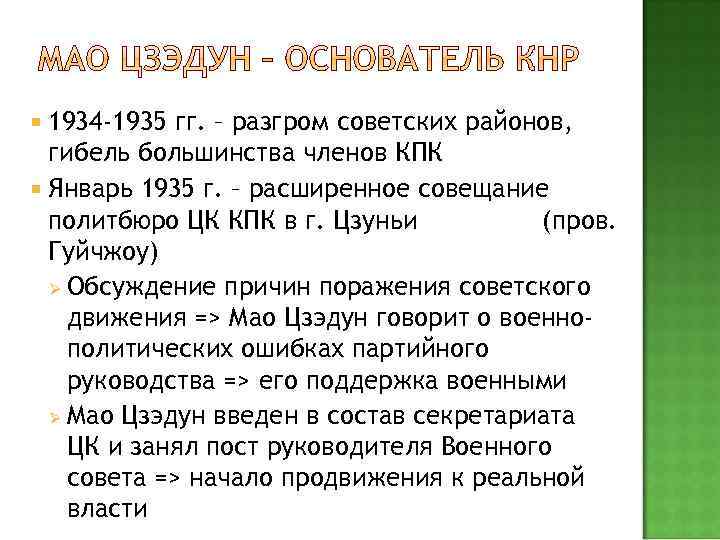 МАО ЦЗЭДУН – ОСНОВАТЕЛЬ КНР

1934-1935 гг. – разгром советских районов, гибель большинства членов КПК

Январь 1935 г. – расширенное совещание политбюро ЦК КПК в г. Цзуньи (пров. Гуйчжоу)

Обсуждение причин поражения советского движения => Мао Цзэдун говорит о военно-политических ошибках партийного руководства => его поддержка военными

Мао Цзэдун введен в состав секретариата ЦК и занял пост руководителя Военного совета => начало продвижения к реальной власти